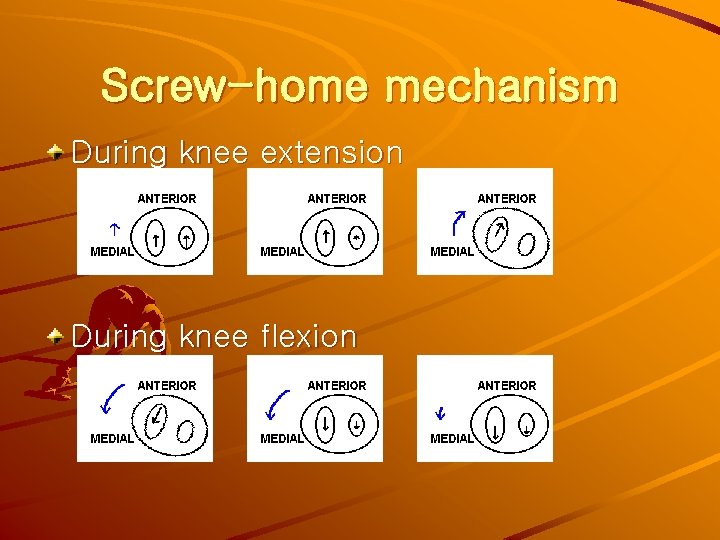 Screw-home mechanism

During knee extension

ANTERIOR
MEDIAL

ANTERIOR
MEDIAL

ANTERIOR
MEDIAL

During knee flexion

ANTERIOR
MEDIAL

ANTERIOR
MEDIAL

ANTERIOR
MEDIAL